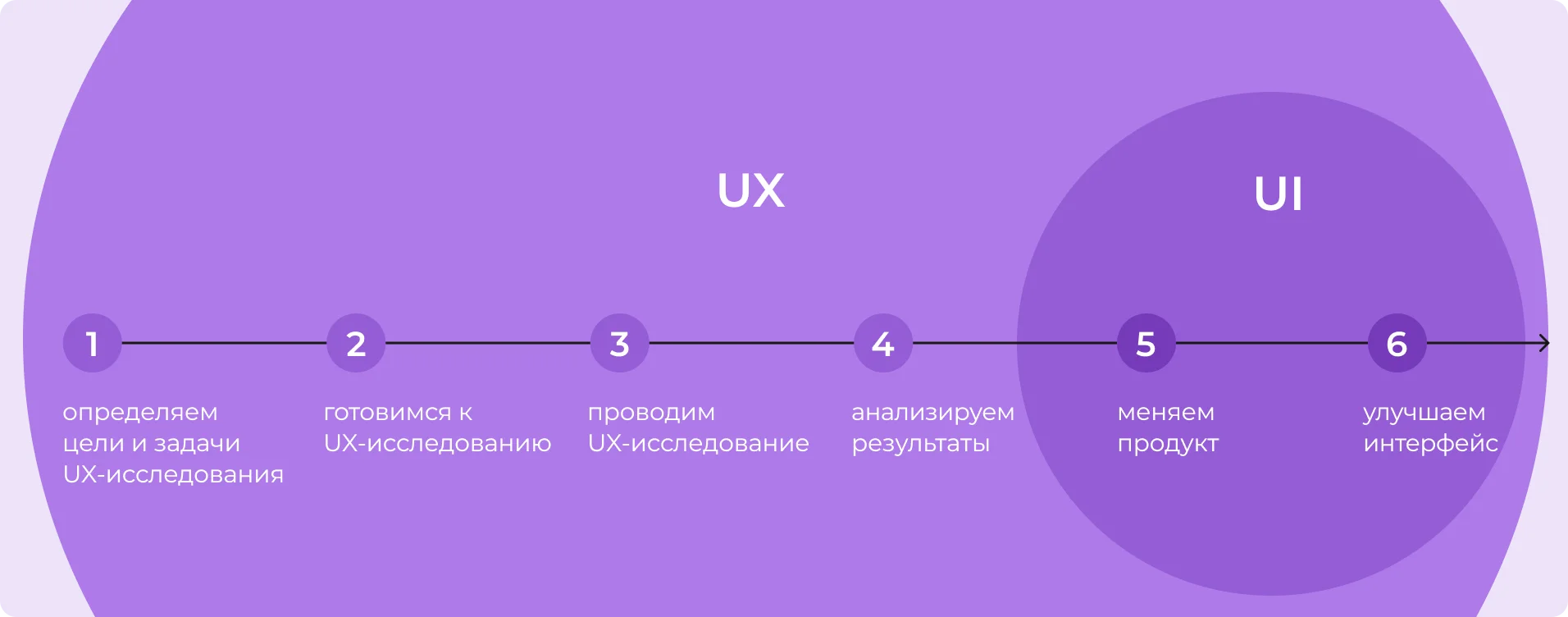 UX

UI

1
определяем цели и задачи UX-исследования

2
готовимся к UX-исследованию

3
проводим UX-исследование

4
анализируем результаты

5
меняем продукт

6
улучшаем интерфейс